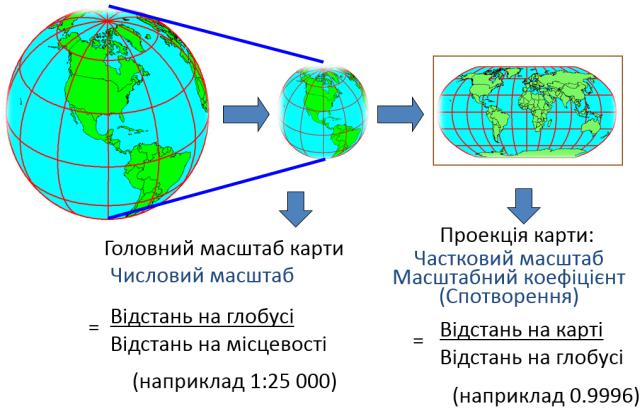 Головний масштаб карти
Числовий масштаб

$= \frac{\text{Відстань на глобусі}}{\text{Відстань на місцевості}}$

(наприклад 1:25 000)

Проекція карти:
Частковий масштаб
Масштабний коефіцієнт
(Спотворення)

$= \frac{\text{Відстань на карті}}{\text{Відстань на глобусі}}$

(наприклад 0.9996)